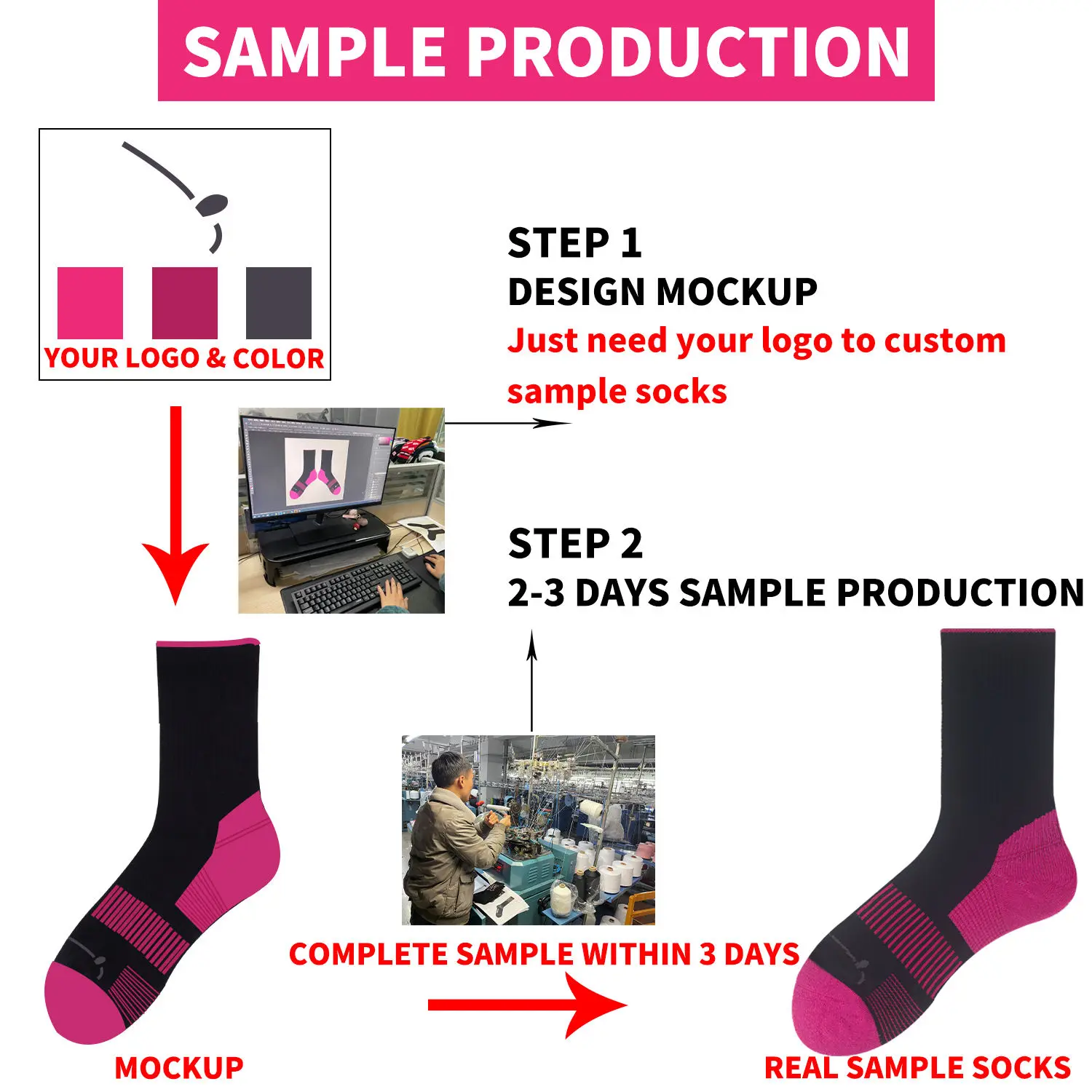 SAMPLE PRODUCTION

YOUR LOGO & COLOR

STEP 1
DESIGN MOCKUP
Just need your logo to custom sample socks

STEP 2
2-3 DAYS SAMPLE PRODUCTION

COMPLETE SAMPLE WITHIN 3 DAYS

MOCKUP

REAL SAMPLE SOCKS